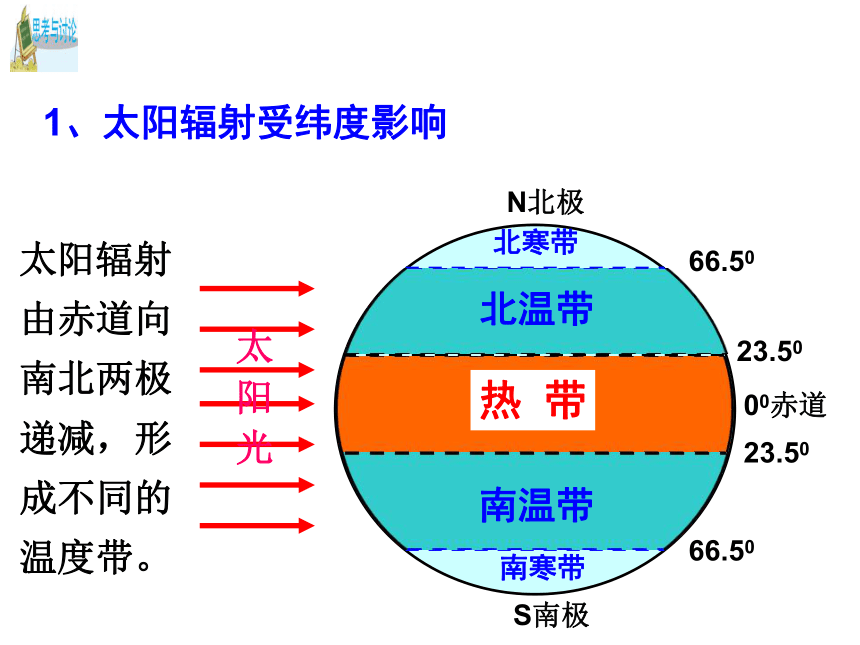 思考与讨论

1、太阳辐射受纬度影响

太阳辐射由赤道向南北两极递减，形成不同的温度带。

太阳光

N北极
北寒带
$66.5^0$
北温带
$23.5^0$
热 带
$0^0$赤道
$23.5^0$
南温带
$66.5^0$
南寒带
S南极